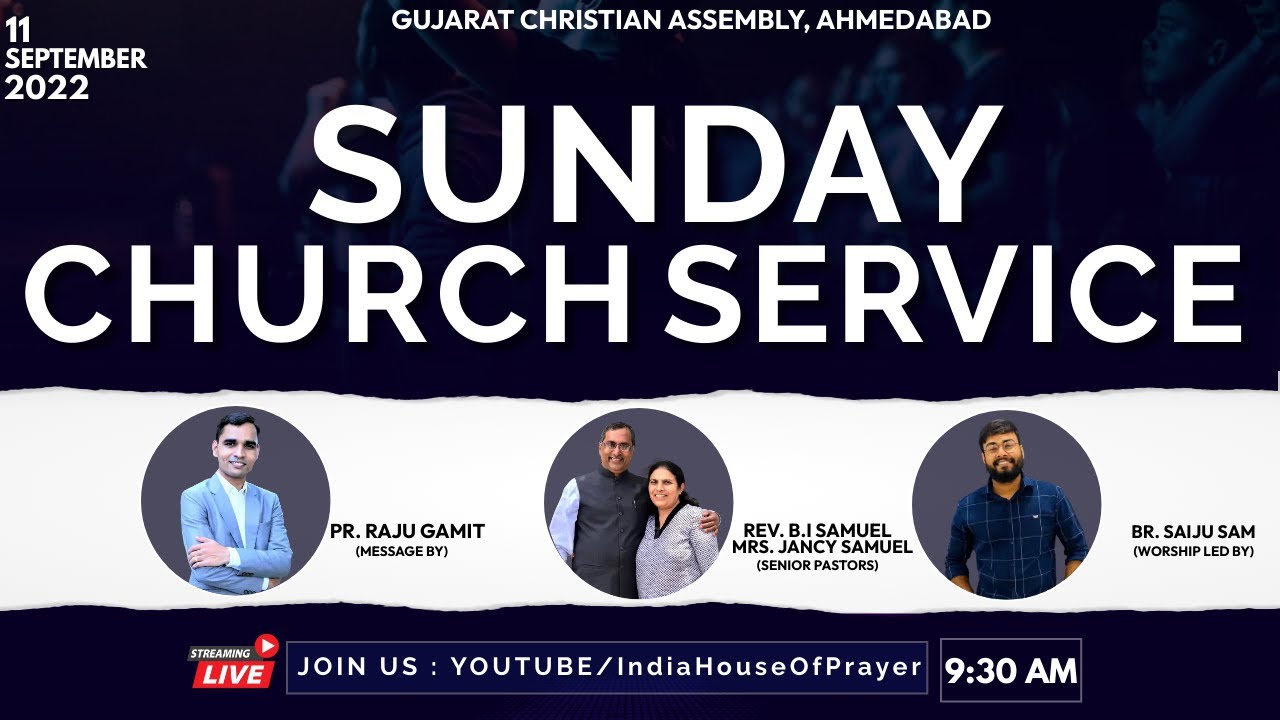 11 SEPTEMBER 2022

GUJARAT CHRISTIAN ASSEMBLY, AHMEDABAD

SUNDAY CHURCH SERVICE

PR. RAJU GAMIT
(MESSAGE BY)

REV. B.I SAMUEL
MRS. JANCY SAMUEL
(SENIOR PASTORS)

BR. SAIJU SAM
(WORSHIP LED BY)

STREAMING LIVE

JOIN US : YOUTUBE/IndiaHouseOfPrayer

9:30 AM